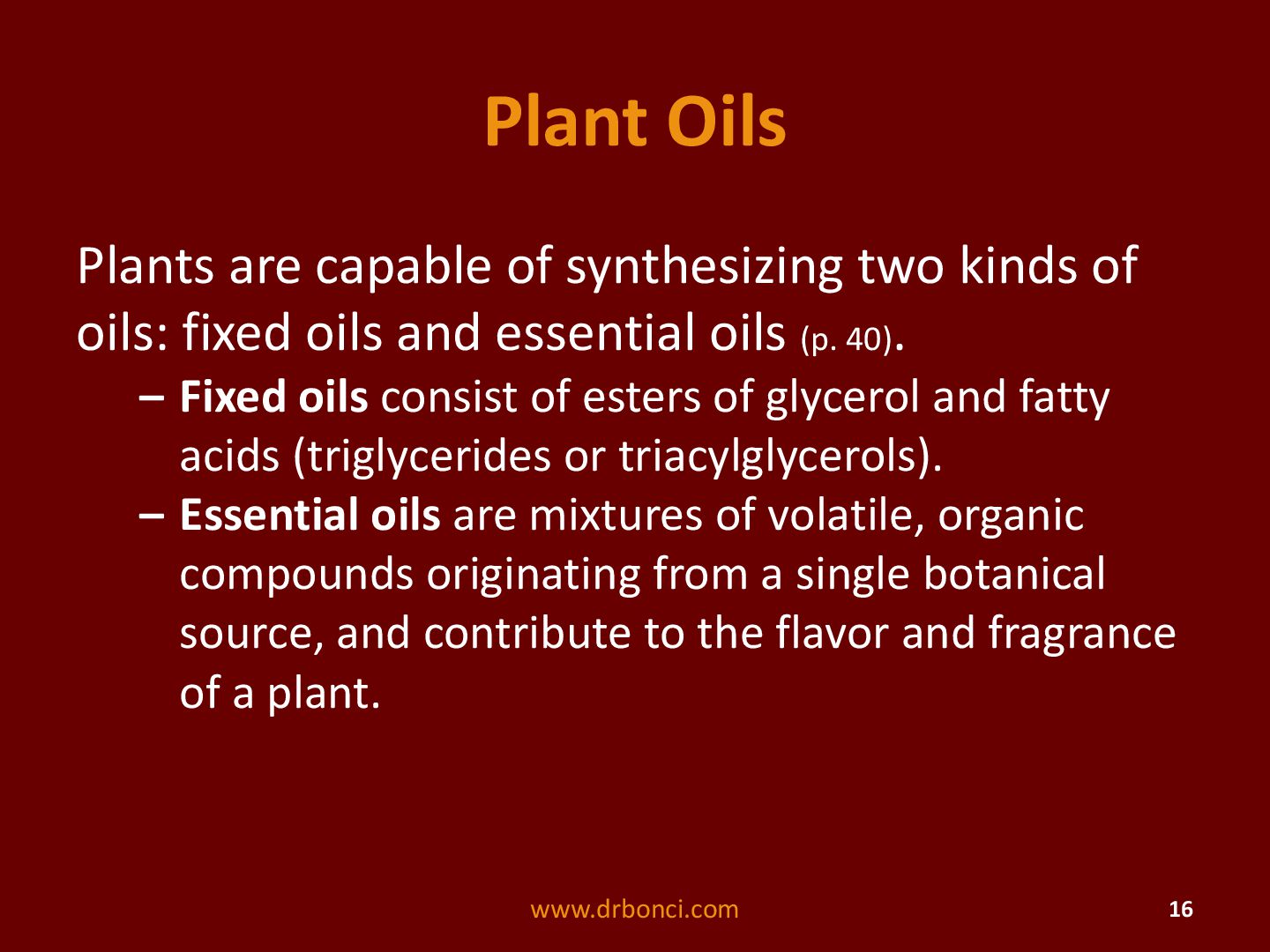 Plant Oils

Plants are capable of synthesizing two kinds of oils: fixed oils and essential oils (p. 40).

– Fixed oils consist of esters of glycerol and fatty acids (triglycerides or triacylglycerols).
– Essential oils are mixtures of volatile, organic compounds originating from a single botanical source, and contribute to the flavor and fragrance of a plant.

www.drbonci.com

16